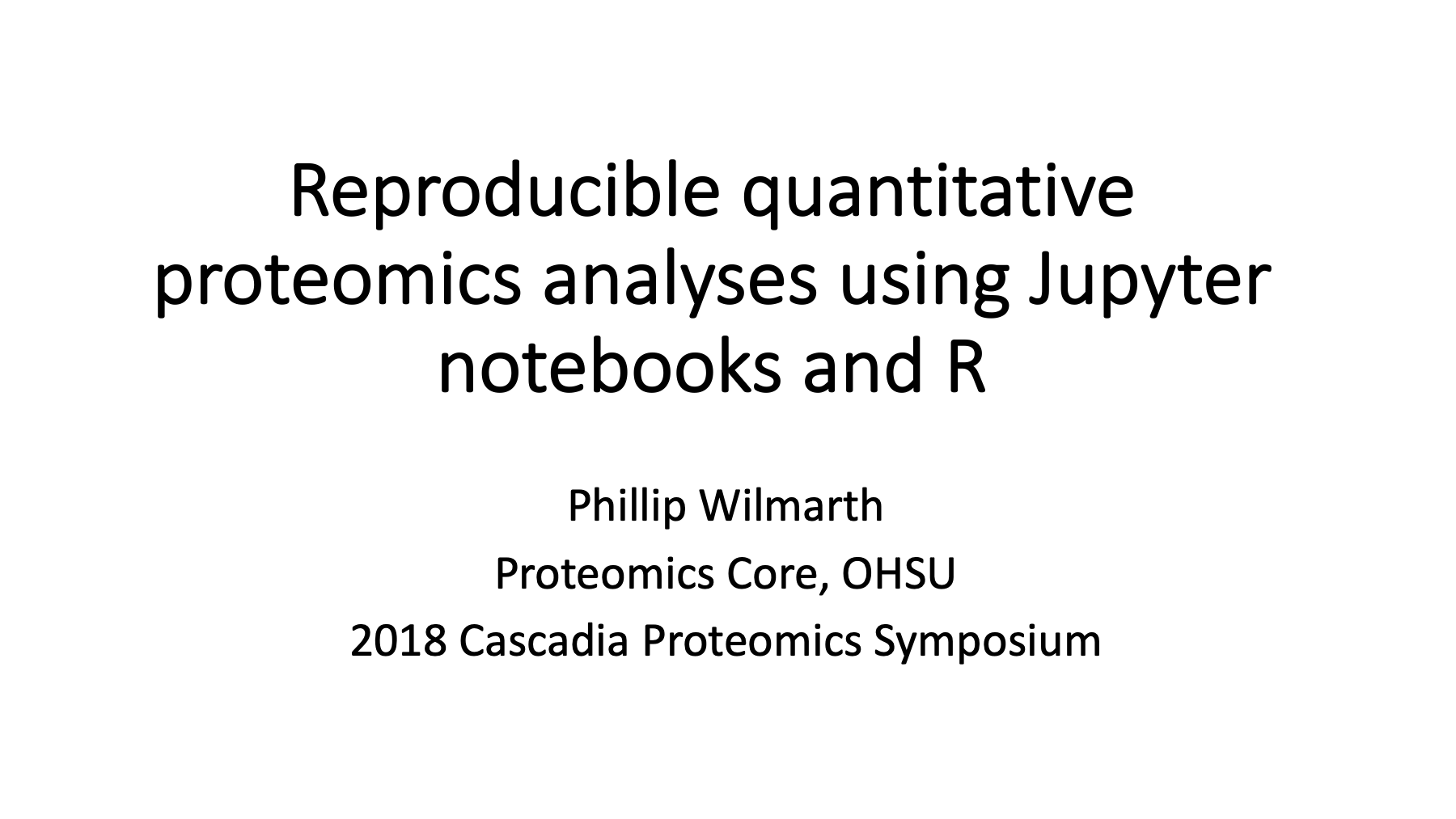 Reproducible quantitative proteomics analyses using Jupyter notebooks and R

Phillip Wilmarth

Proteomics Core, OHSU

2018 Cascadia Proteomics Symposium